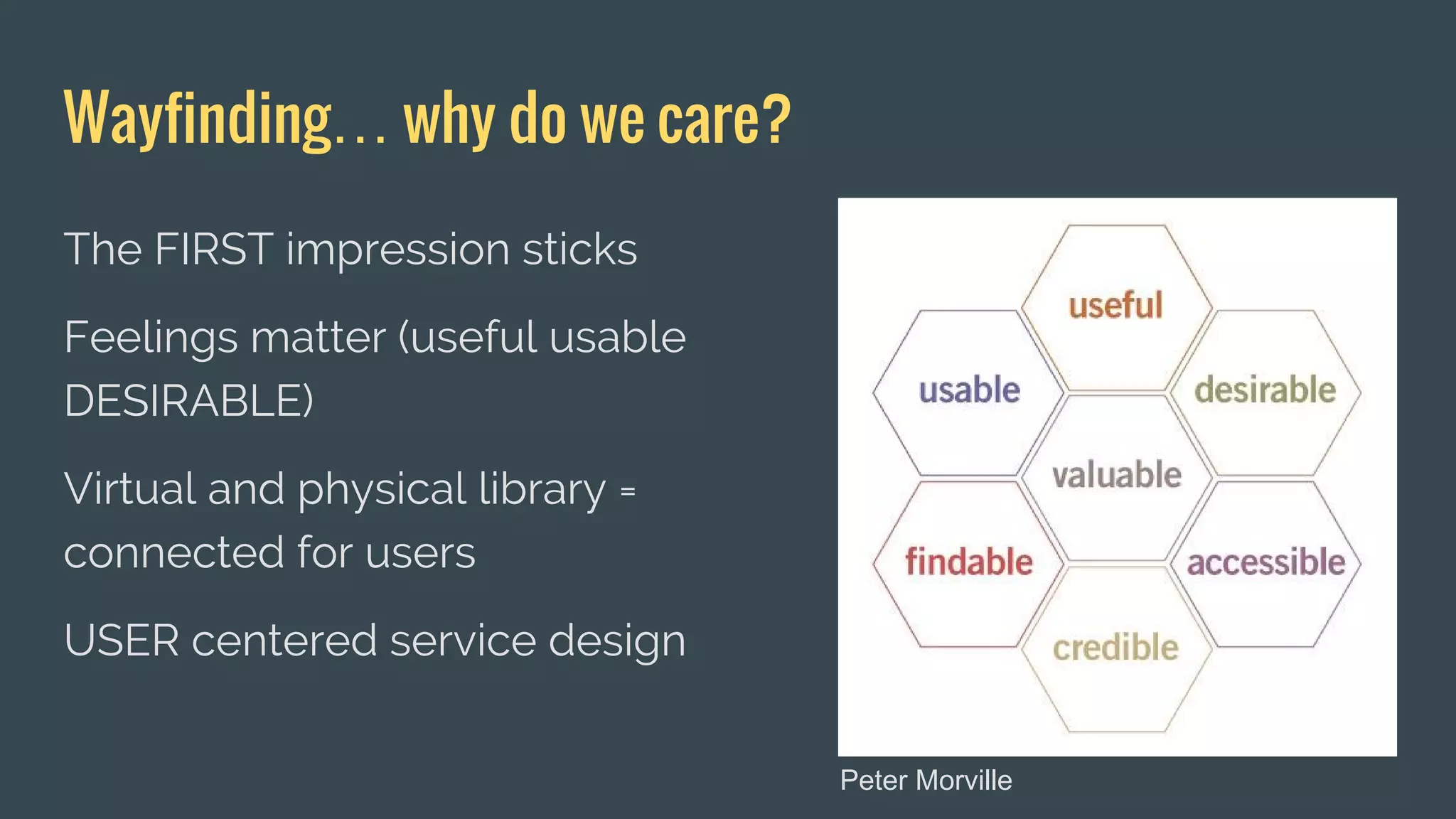 Wayfinding… why do we care?

The FIRST impression sticks

Feelings matter (useful usable DESIRABLE)

Virtual and physical library = connected for users

USER centered service design

useful
usable
desirable
valuable
findable
accessible
credible

Peter Morville